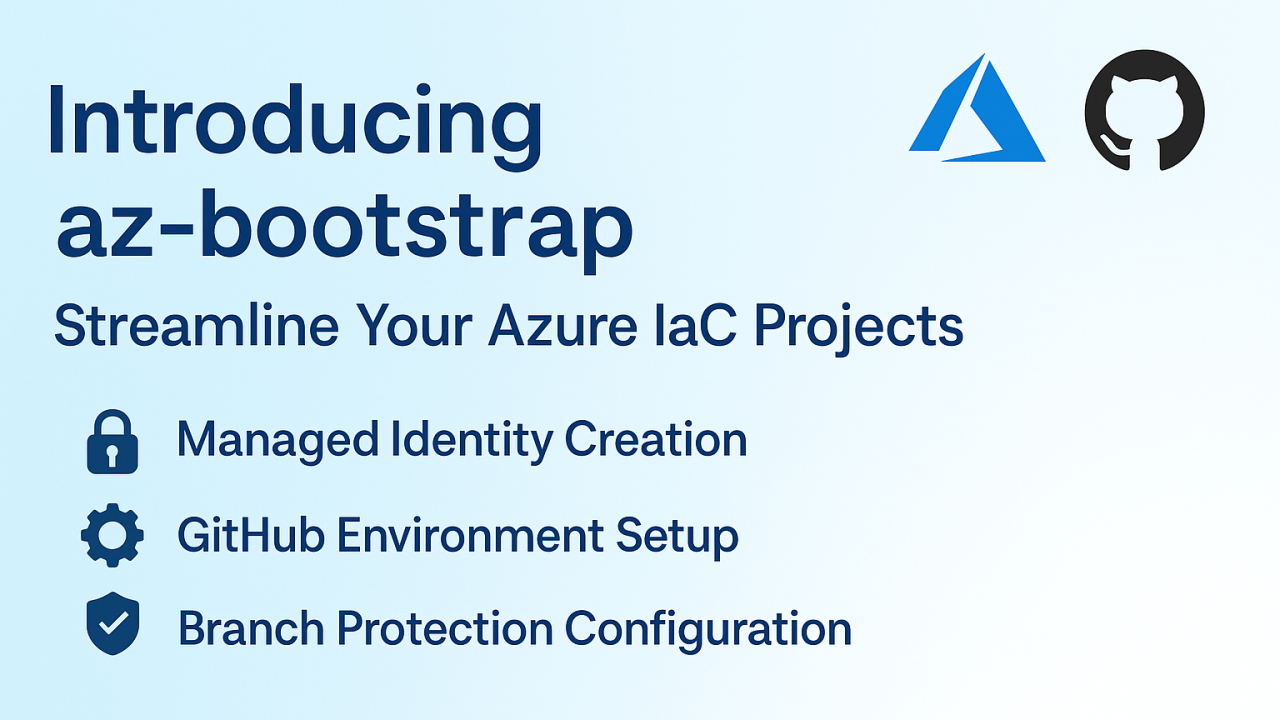 Introducing
az-bootstrap

Streamline Your Azure IaC Projects

Managed Identity Creation

GitHub Environment Setup

Branch Protection Configuration